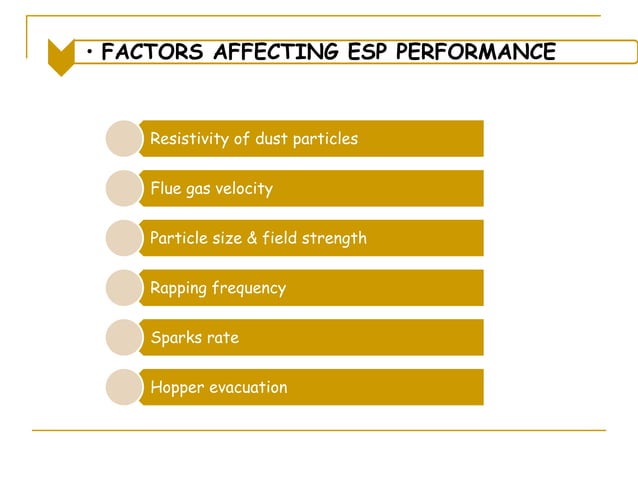 • FACTORS AFFECTING ESP PERFORMANCE

Resistivity of dust particles

Flue gas velocity

Particle size & field strength

Rapping frequency

Sparks rate

Hopper evacuation